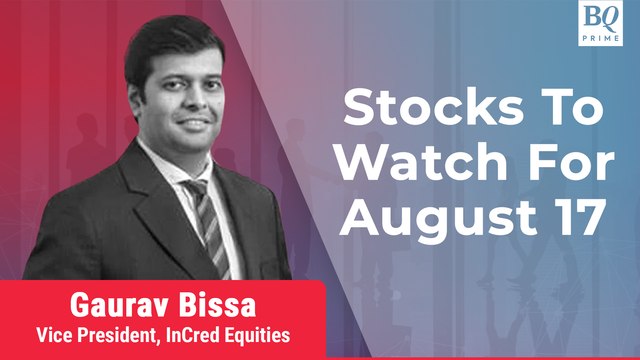 BQ
PRIME

Stocks To Watch For August 17

Gaurav Bissa
Vice President, InCred Equities